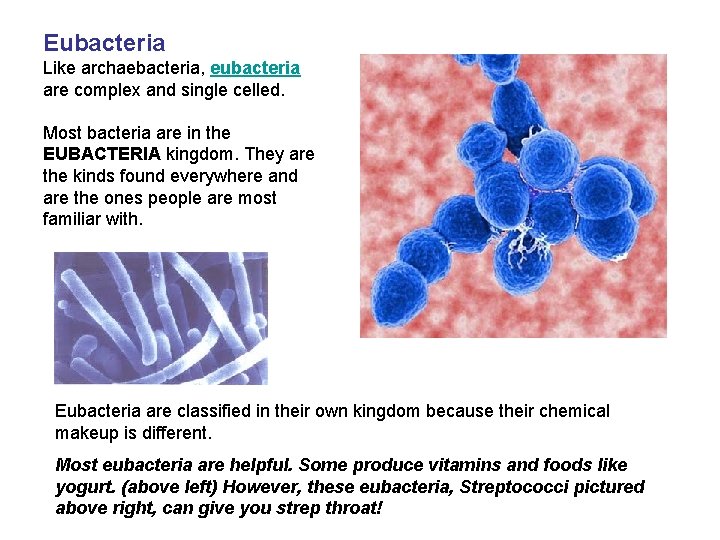 Eubacteria
Like archaebacteria, eubacteria are complex and single celled.

Most bacteria are in the EUBACTERIA kingdom. They are the kinds found everywhere and are the ones people are most familiar with.

Eubacteria are classified in their own kingdom because their chemical makeup is different.

Most eubacteria are helpful. Some produce vitamins and foods like yogurt. (above left) However, these eubacteria, Streptococci pictured above right, can give you strep throat!